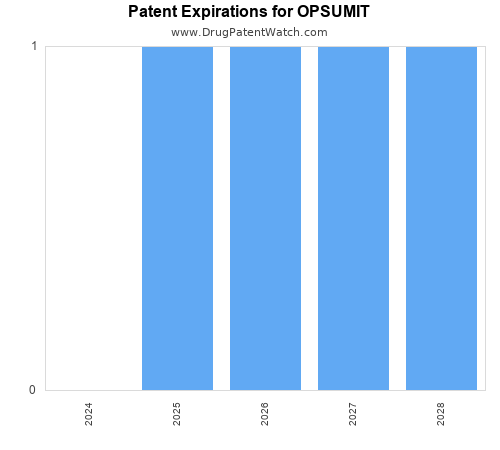 Patent Expirations for OPSUMIT
www.DrugPatentWatch.com

1
0

2024
2025
2026
2027
2028